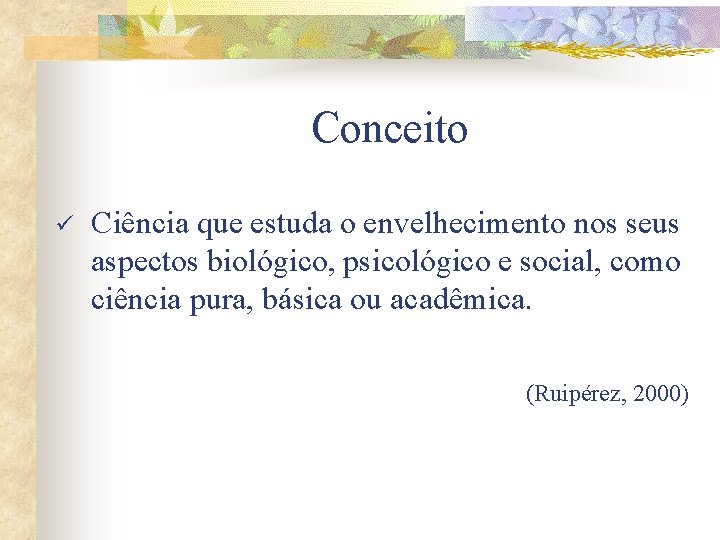 Conceito

✓ Ciência que estuda o envelhecimento nos seus aspectos biológico, psicológico e social, como ciência pura, básica ou acadêmica.

(Ruipérez, 2000)